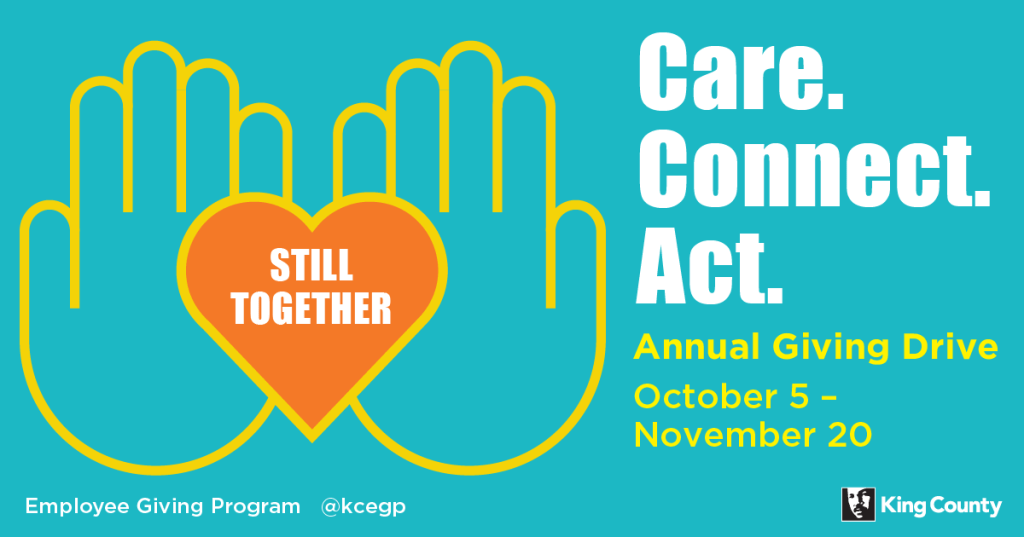 STILL TOGETHER

Care.
Connect.
Act.

Annual Giving Drive

October 5 – November 20

Employee Giving Program @kcegp

King County